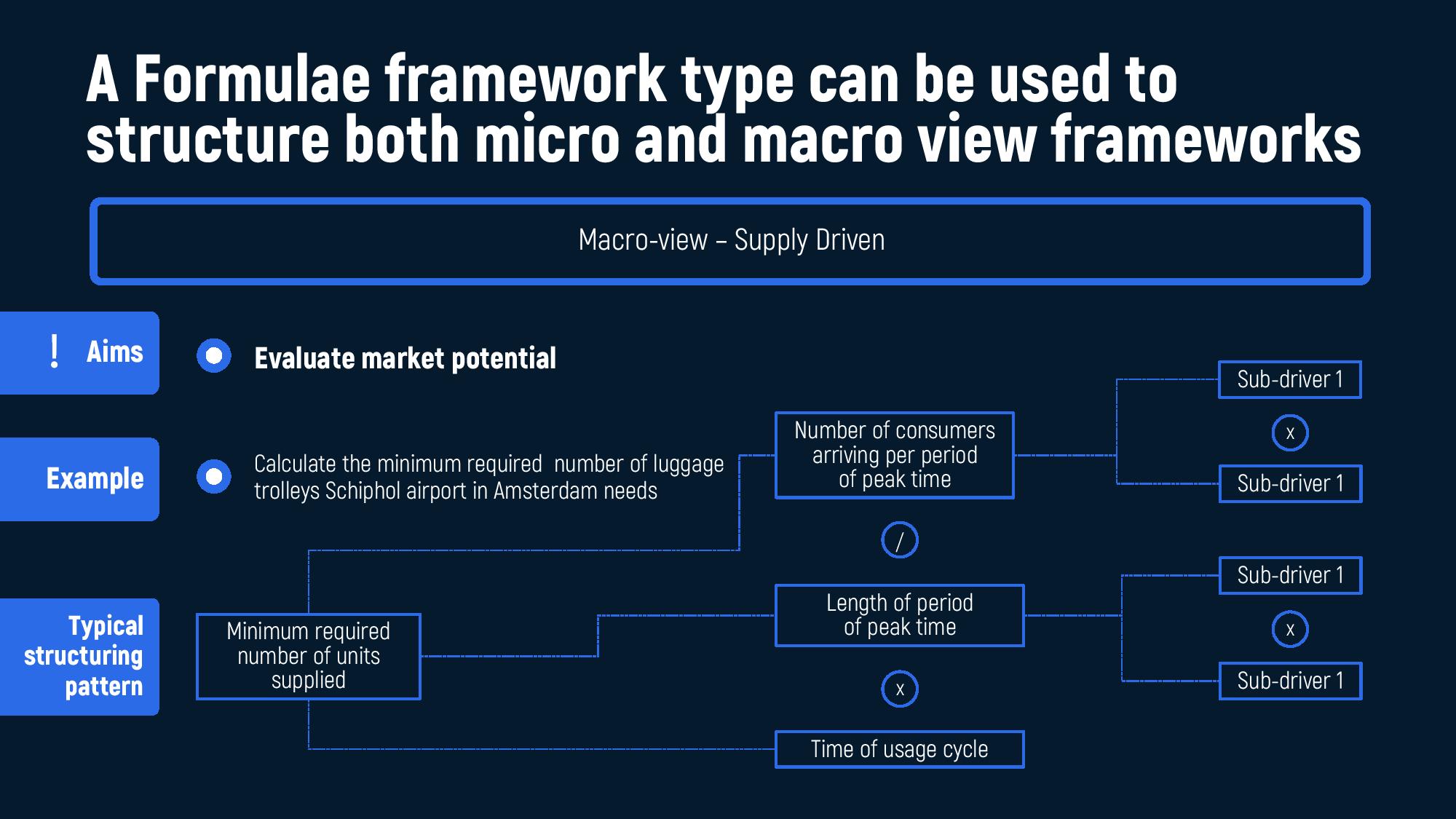 A Formulae framework type can be used to structure both micro and macro view frameworks

Macro-view – Supply Driven

! Aims

Evaluate market potential

Example

Calculate the minimum required number of luggage trolleys Schiphol airport in Amsterdam needs

Typical structuring pattern

Minimum required number of units supplied

Number of consumers arriving per period of peak time

/

Length of period of peak time

x

Time of usage cycle

Sub-driver 1

x

Sub-driver 1

Sub-driver 1

x

Sub-driver 1